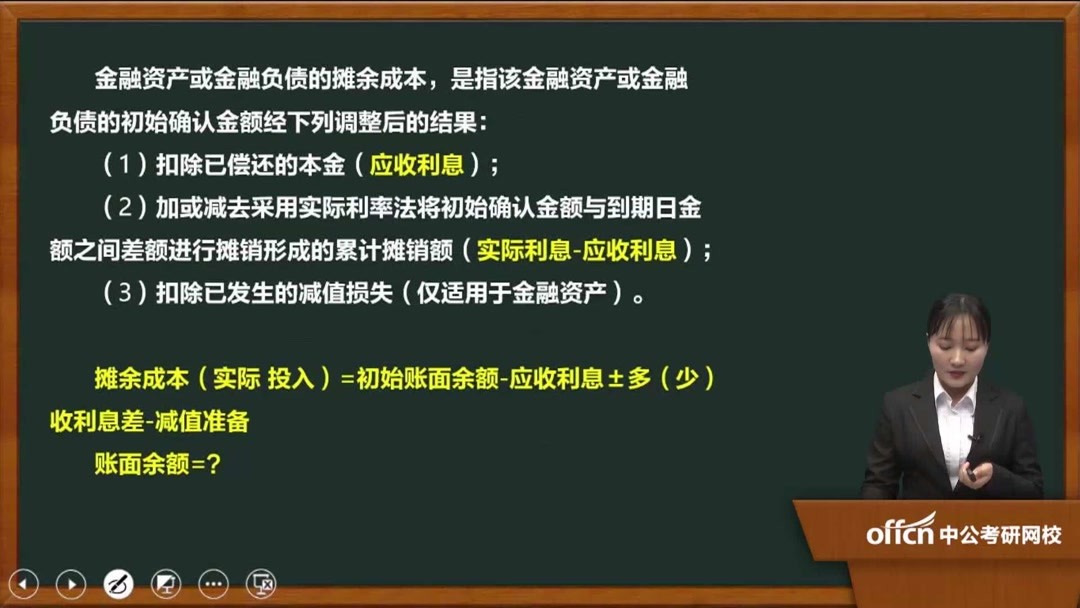 金融资产或金融负债的摊余成本，是指该金融资产或金融负债的初始确认金额经下列调整后的结果：

（1）扣除已偿还的本金（应收利息）；

（2）加或减去采用实际利率法将初始确认金额与到期日金额之间差额进行摊销形成的累计摊销额（实际利息-应收利息）；

（3）扣除已发生的减值损失（仅适用于金融资产）。

摊余成本（实际 投入）=初始账面余额-应收利息±多（少）收利息差-减值准备

账面余额=？

offcn 中公考研网校